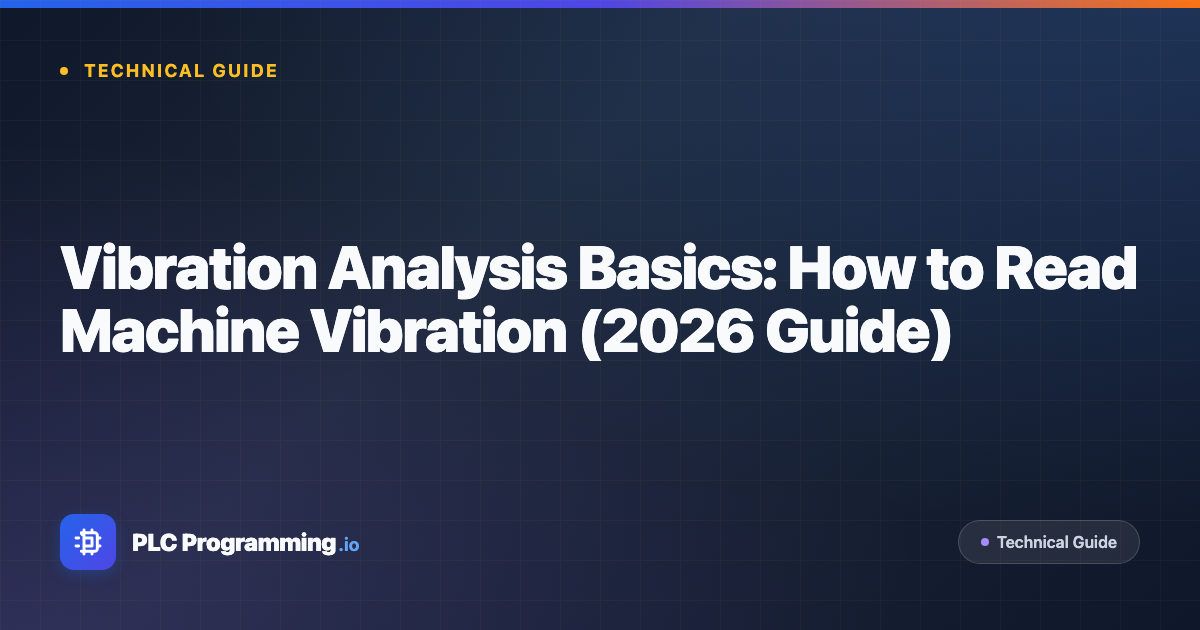 TECHNICAL GUIDE

Vibration Analysis Basics: How to Read Machine Vibration (2026 Guide)

PLC Programming.io

Technical Guide